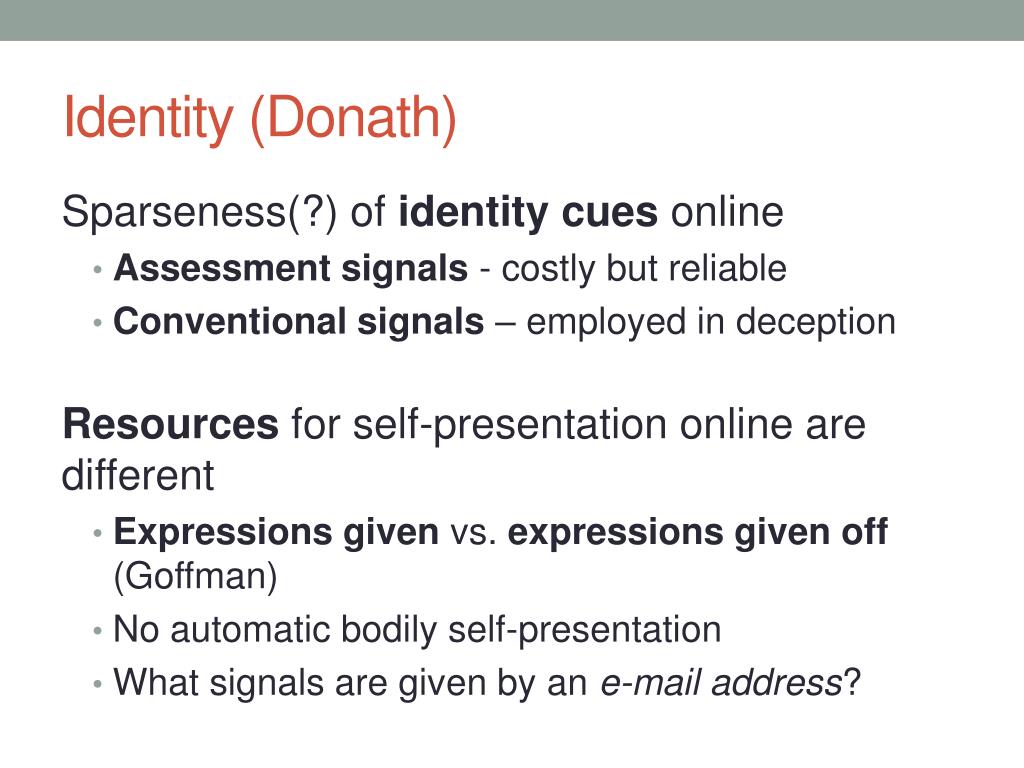 Identity (Donath)

Sparseness(?) of identity cues online

• Assessment signals - costly but reliable
• Conventional signals – employed in deception

Resources for self-presentation online are different

• Expressions given vs. expressions given off (Goffman)
• No automatic bodily self-presentation
• What signals are given by an e-mail address?